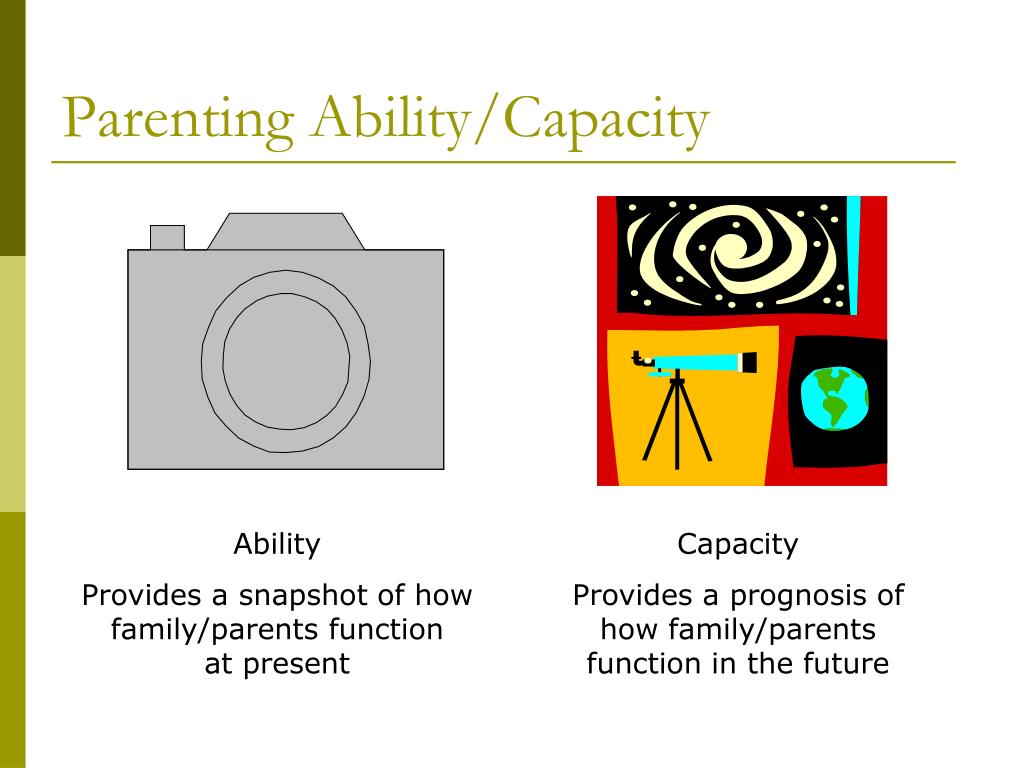 Parenting Ability/Capacity

Ability

Provides a snapshot of how family/parents function at present

Capacity

Provides a prognosis of how family/parents function in the future